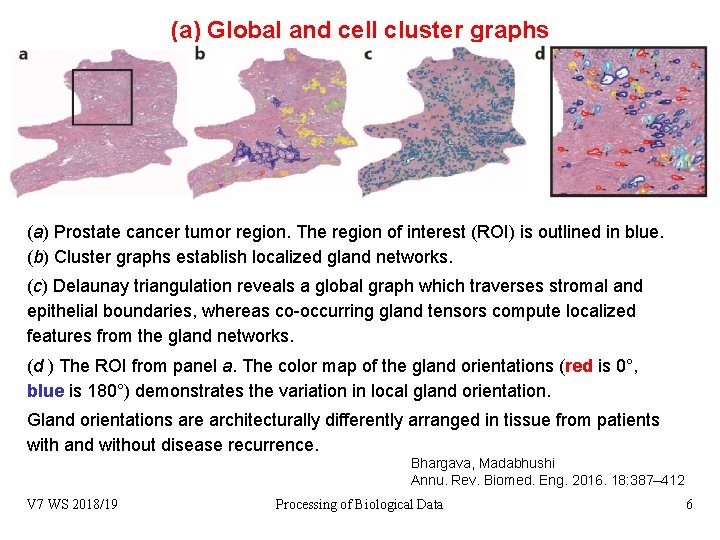 (a) Global and cell cluster graphs

a

b

c

d

(a) Prostate cancer tumor region. The region of interest (ROI) is outlined in blue.
(b) Cluster graphs establish localized gland networks.

(c) Delaunay triangulation reveals a global graph which traverses stromal and epithelial boundaries, whereas co-occurring gland tensors compute localized features from the gland networks.

(d ) The ROI from panel a. The color map of the gland orientations (red is 0°, blue is 180°) demonstrates the variation in local gland orientation.

Gland orientations are architecturally differently arranged in tissue from patients with and without disease recurrence.

Bhargava, Madabhushi
Annu. Rev. Biomed. Eng. 2016. 18:387–412

V7 WS 2018/19

Processing of Biological Data

6